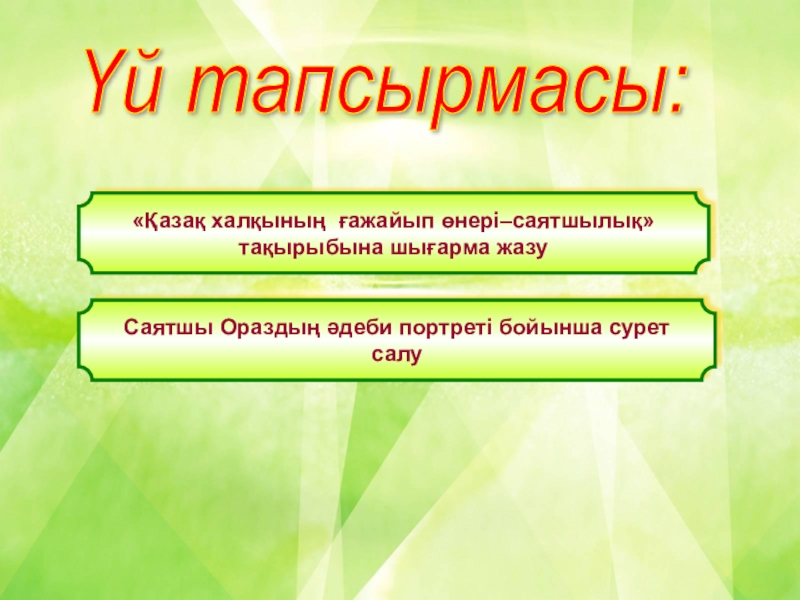 Үй тапсырмасы:

«Қазақ халқының ғажайып өнері–саятшылық» тақырыбына шығарма жазу

Саятшы Ораздың әдеби портреті бойынша сурет салу